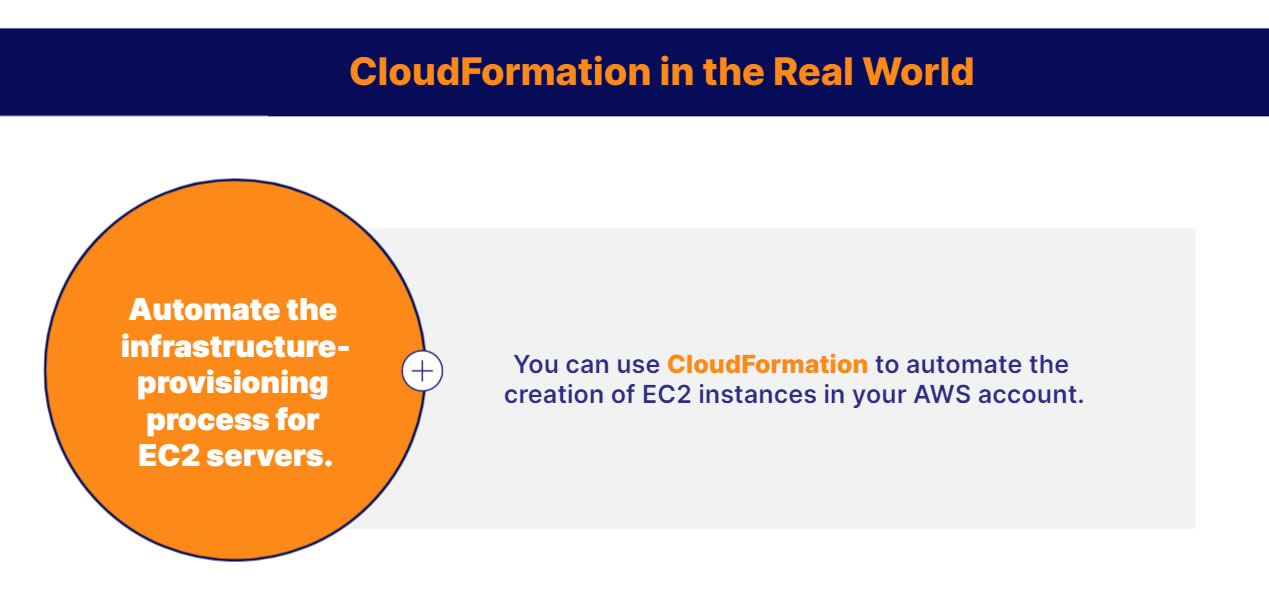 CloudFormation in the Real World

Automate the infrastructure-provisioning process for EC2 servers.

You can use CloudFormation to automate the creation of EC2 instances in your AWS account.